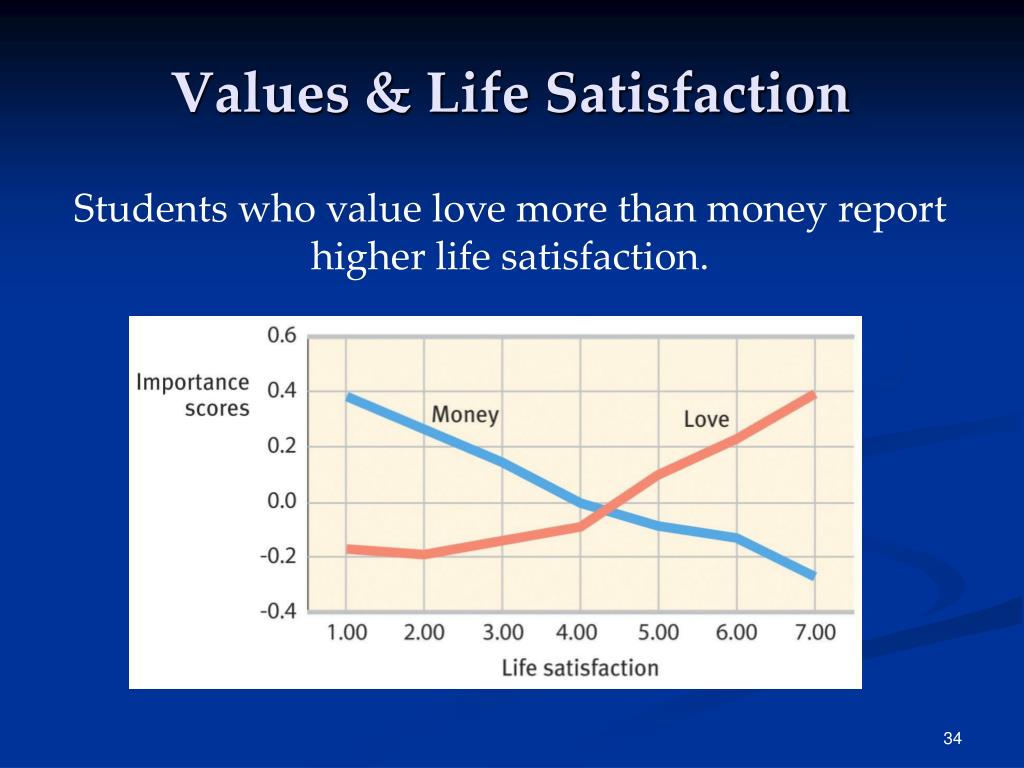 Values & Life Satisfaction

Students who value love more than money report higher life satisfaction.

Importance scores

0.6
0.4
0.2
0.0
-0.2
-0.4

Money

Love

1.00 2.00 3.00 4.00 5.00 6.00 7.00

Life satisfaction

34